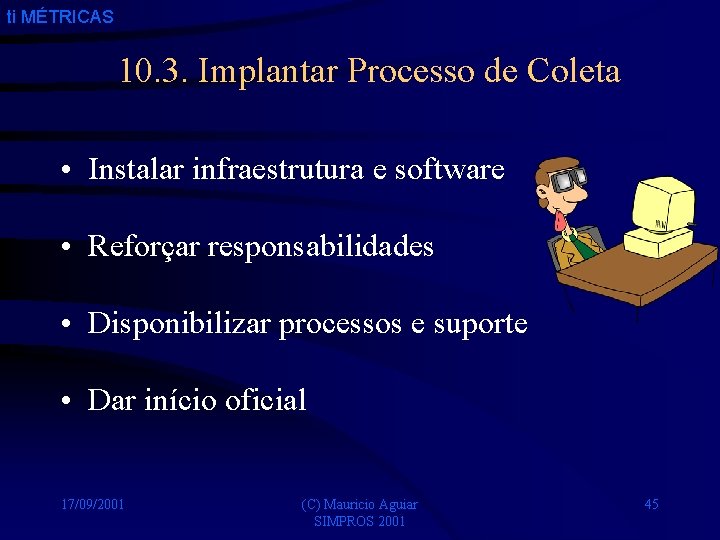 ti MÉTRICAS

10.3. Implantar Processo de Coleta

• Instalar infraestrutura e software

• Reforçar responsabilidades

• Disponibilizar processos e suporte

• Dar início oficial

17/09/2001

(C) Mauricio Aguiar
SIMPROS 2001

45